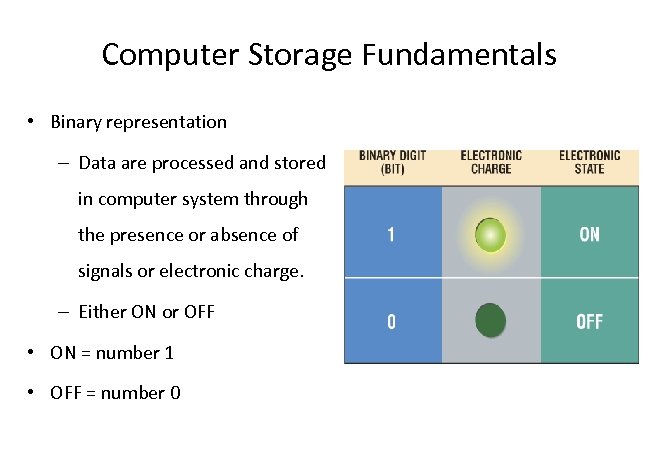 Computer Storage Fundamentals

• Binary representation

– Data are processed and stored in computer system through the presence or absence of signals or electronic charge.

– Either ON or OFF

• ON = number 1

• OFF = number 0

| BINARY DIGIT (BIT) | ELECTRONIC CHARGE | ELECTRONIC STATE |
|---|---|---|
| 1 | | ON |
| 0 | | OFF |